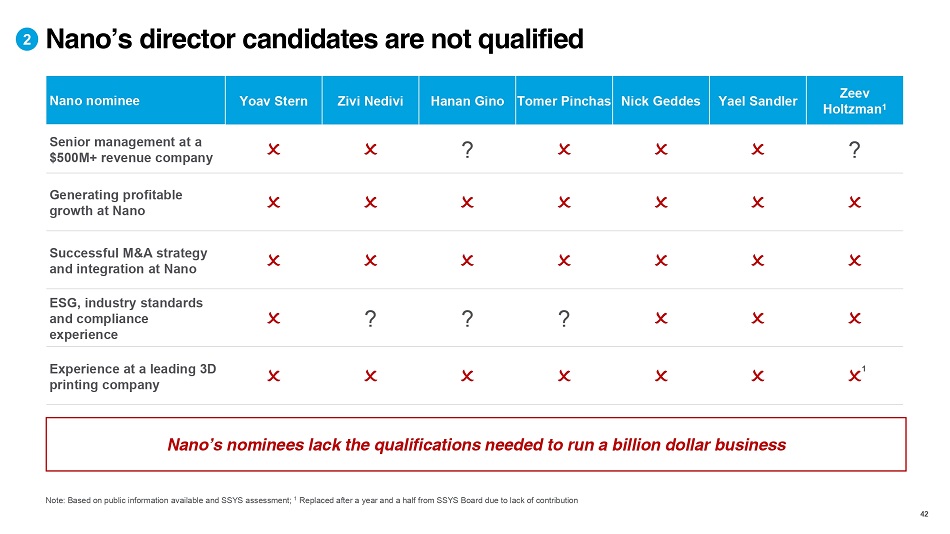 2 Nano's director candidates are not qualified

| Nano nominee | Yoav Stern | Zivi Nedivi | Hanan Gino | Tomer Pinchas | Nick Geddes | Yael Sandler | Zeev Holtzman$^1$ |
|---|---|---|---|---|---|---|---|
| Senior management at a $500M+ revenue company | ✕ | ✕ | ? | ✕ | ✕ | ✕ | ? |
| Generating profitable growth at Nano | ✕ | ✕ | ✕ | ✕ | ✕ | ✕ | ✕ |
| Successful M&A strategy and integration at Nano | ✕ | ✕ | ✕ | ✕ | ✕ | ✕ | ✕ |
| ESG, industry standards and compliance experience | ✕ | ? | ? | ? | ✕ | ✕ | ✕ |
| Experience at a leading 3D printing company | ✕ | ✕ | ✕ | ✕ | ✕ | ✕ | ✕$^1$ |

Nano's nominees lack the qualifications needed to run a billion dollar business

Note: Based on public information available and SSYS assessment; $^1$ Replaced after a year and a half from SSYS Board due to lack of contribution

42